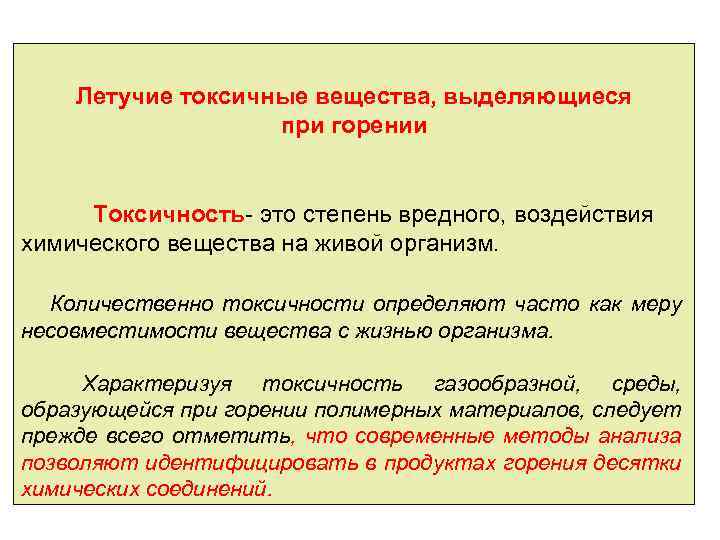 Летучие токсичные вещества, выделяющиеся при горении

Токсичность- это степень вредного, воздействия химического вещества на живой организм.

Количественно токсичности определяют часто как меру несовместимости вещества с жизнью организма.

Характеризуя токсичность газообразной, среды, образующейся при горении полимерных материалов, следует прежде всего отметить, что современные методы анализа позволяют идентифицировать в продуктах горения десятки химических соединений.